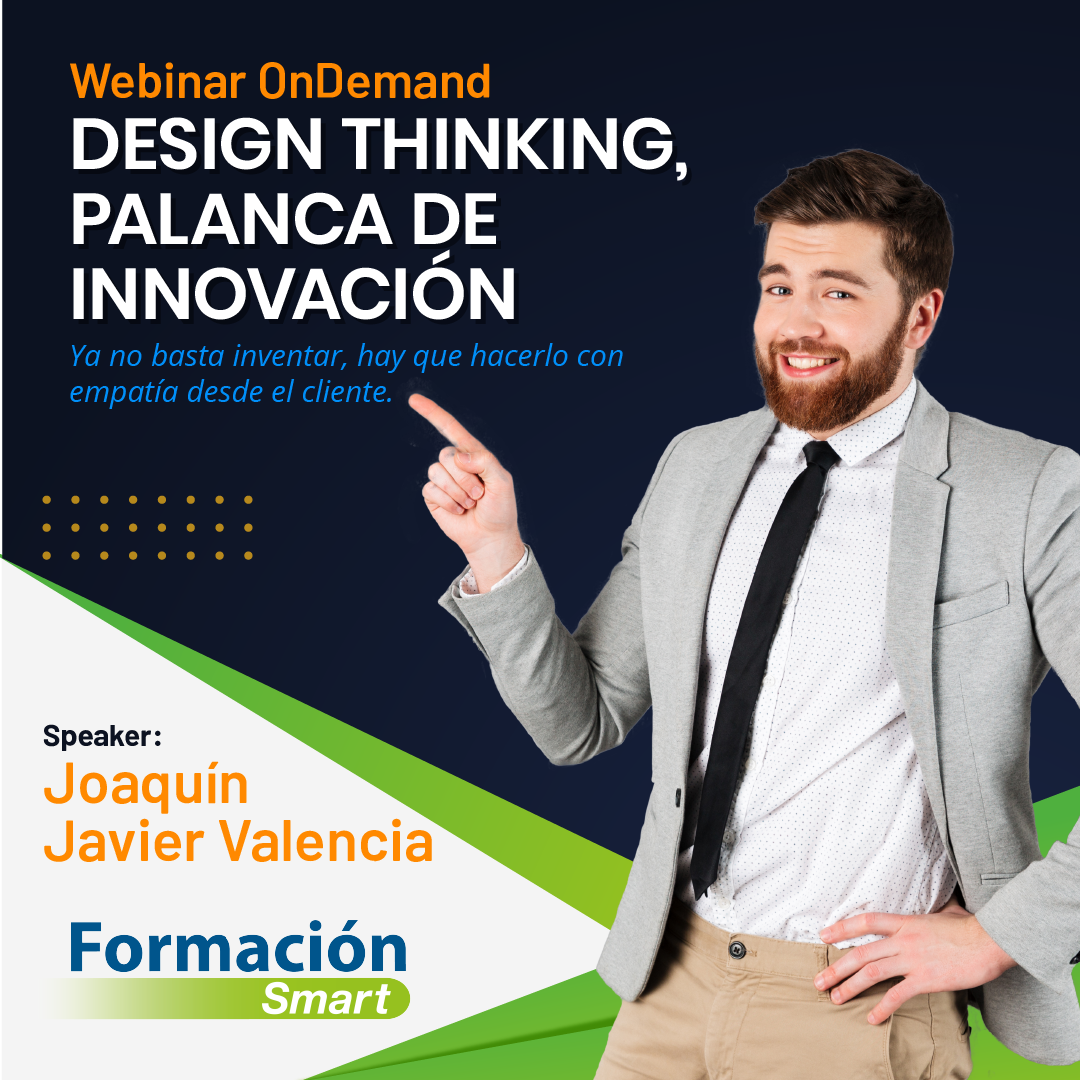 Webinar OnDemand
DESIGN THINKING, PALANCA DE INNOVACIÓN
Ya no basta inventar, hay que hacerlo con empatía desde el cliente.

Speaker:
Joaquín Javier Valencia

Formación
Smart